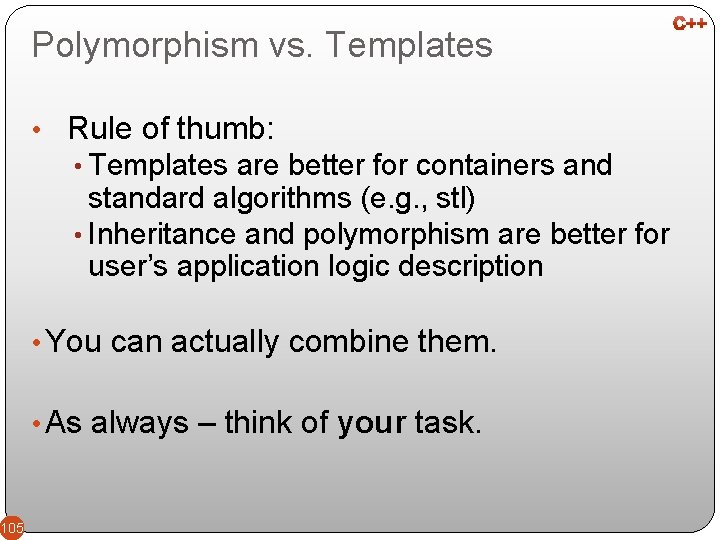 C++

Polymorphism vs. Templates

• Rule of thumb:
  • Templates are better for containers and standard algorithms (e.g., stl)
  • Inheritance and polymorphism are better for user's application logic description

• You can actually combine them.

• As always – think of your task.

105